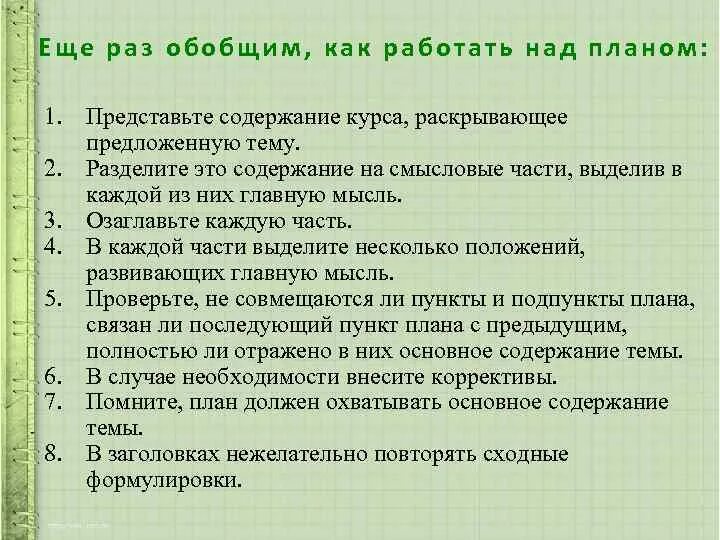 Еще раз обобщим, как работать над планом:

1. Представьте содержание курса, раскрывающее предложенную тему.
2. Разделите это содержание на смысловые части, выделив в каждой из них главную мысль.
3. Озаглавьте каждую часть.
4. В каждой части выделите несколько положений, развивающих главную мысль.
5. Проверьте, не совмещаются ли пункты и подпункты плана, связан ли последующий пункт плана с предыдущим, полностью ли отражено в них основное содержание темы.
6. В случае необходимости внесите коррективы.
7. Помните, план должен охватывать основное содержание темы.
8. В заголовках нежелательно повторять сходные формулировки.